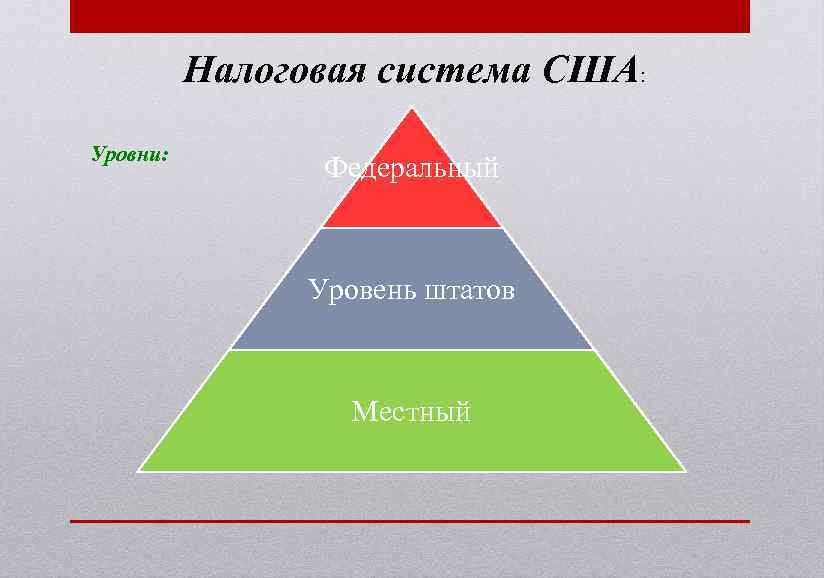 Налоговая система США:

Уровни:

Федеральный

Уровень штатов

Местный